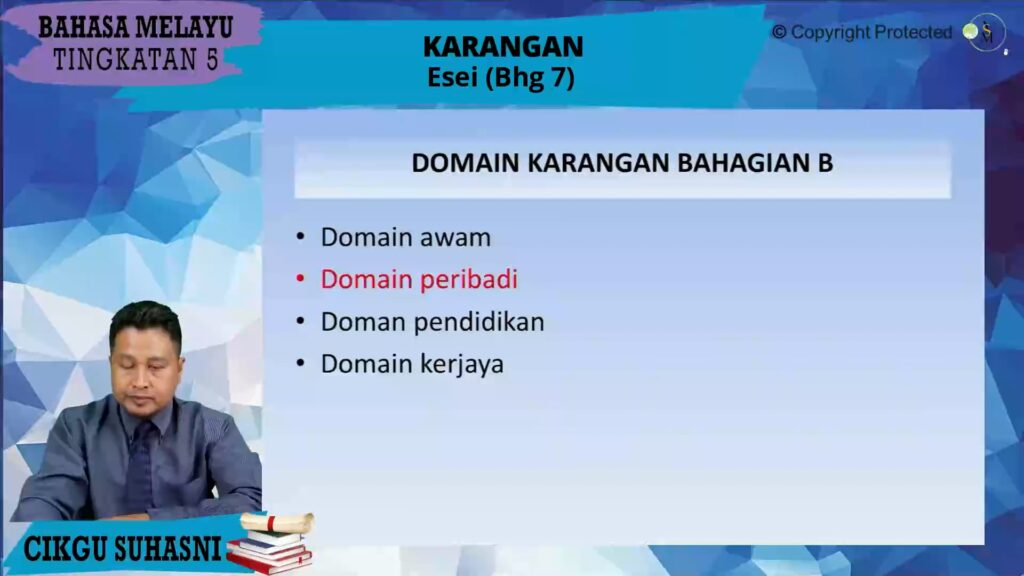 BAHASA MELAYU
TINGKATAN 5

KARANGAN
Esei (Bhg 7)

© Copyright Protected

DOMAIN KARANGAN BAHAGIAN B

• Domain awam
• Domain peribadi
• Doman pendidikan
• Domain kerjaya

CIKGU SUHASNI